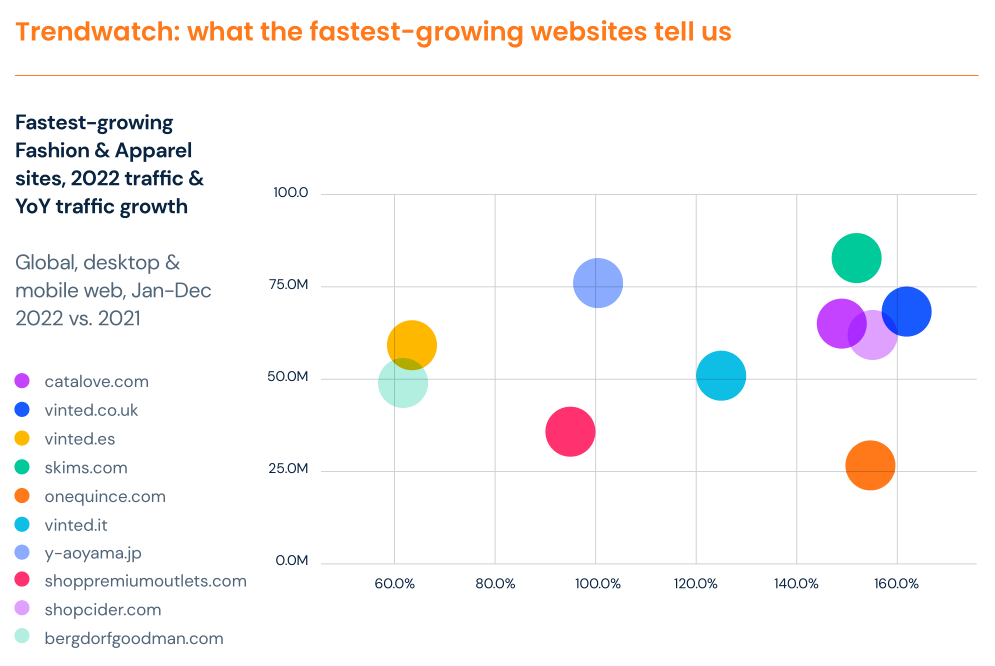 Trendwatch: what the fastest-growing websites tell us

Fastest-growing Fashion & Apparel sites, 2022 traffic & YoY traffic growth

Global, desktop & mobile web, Jan-Dec 2022 vs. 2021

catalove.com
vinted.co.uk
vinted.es
skims.com
onequince.com
vinted.it
y-aoyama.jp
shoppremiumoutlets.com
shopcider.com
bergdorfgoodman.com

100.0
75.0M
50.0M
25.0M
0.0M

60.0%
80.0%
100.0%
120.0%
140.0%
160.0%